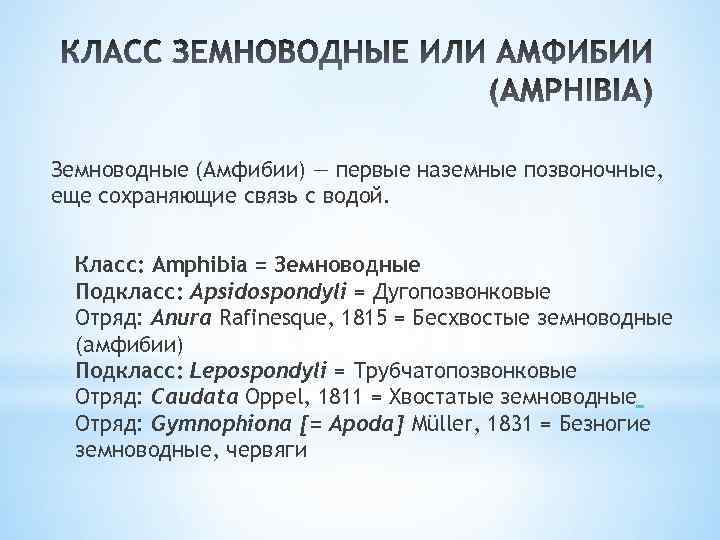 КЛАСС ЗЕМНОВОДНЫЕ ИЛИ АМФИБИИ (AMPHIBIA)

Земноводные (Амфибии) — первые наземные позвоночные, еще сохраняющие связь с водой.

Класс: Amphibia = Земноводные
Подкласс: Apsidospondyli = Дугопозвонковые
Отряд: Anura Rafinesque, 1815 = Бесхвостые земноводные (амфибии)
Подкласс: Lepospondyli = Трубчатопозвонковые
Отряд: Caudata Oppel, 1811 = Хвостатые земноводные
Отряд: Gymnophiona [= Apoda] Müller, 1831 = Безногие земноводные, червяги